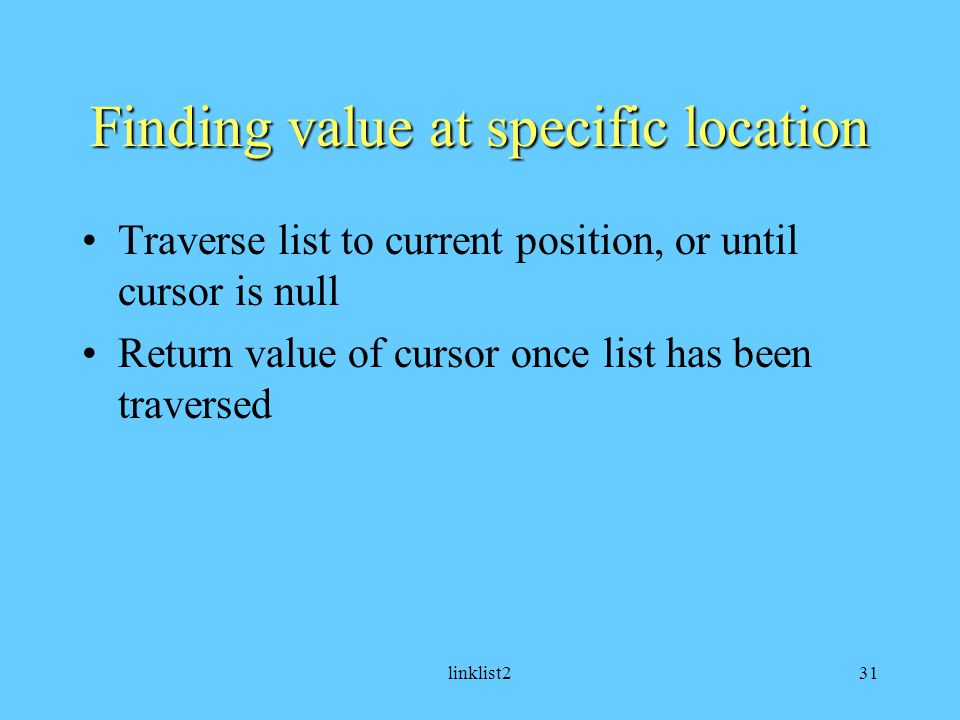 Finding value at specific location

• Traverse list to current position, or until cursor is null

• Return value of cursor once list has been traversed

linklist2

31